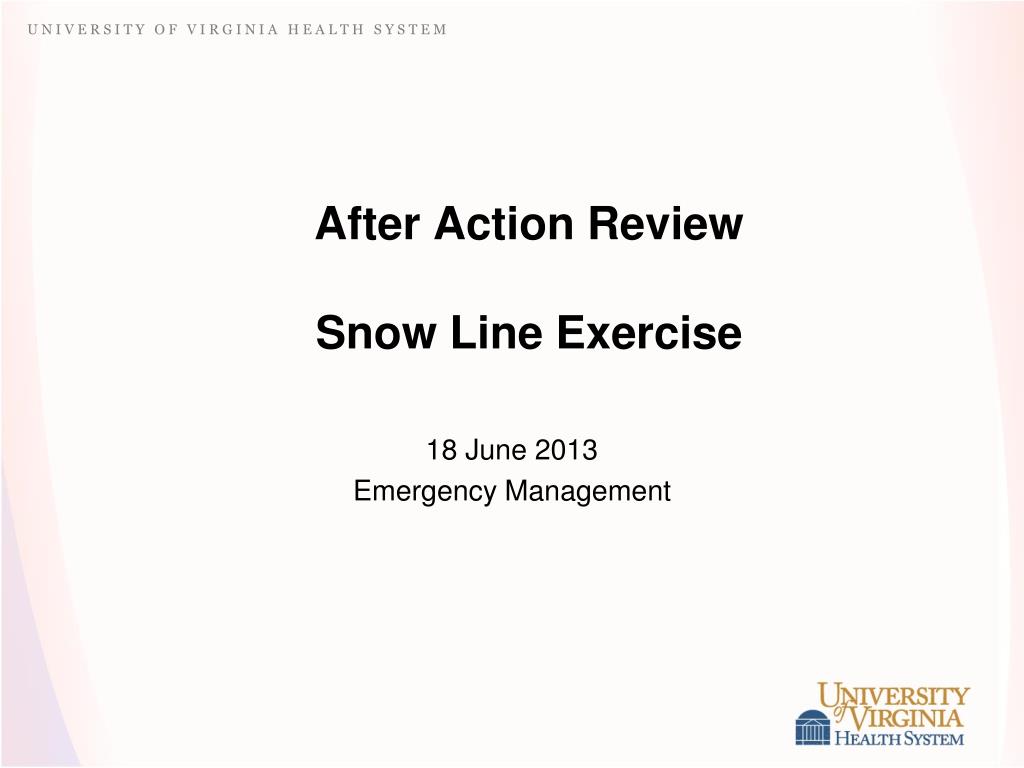 UNIVERSITY OF VIRGINIA HEALTH SYSTEM

After Action Review

Snow Line Exercise

18 June 2013
Emergency Management

UNIVERSITY of VIRGINIA HEALTH SYSTEM